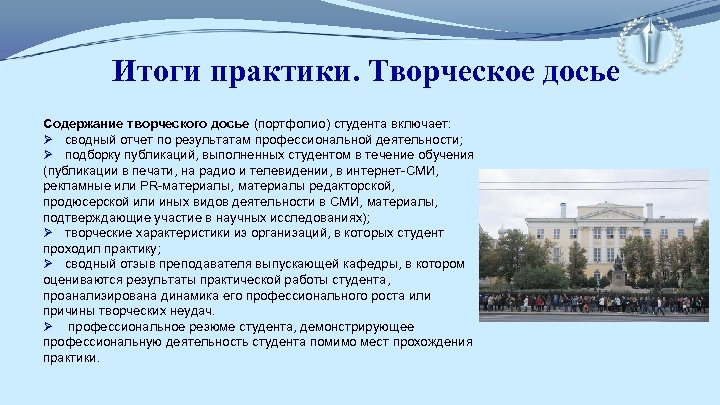 Итоги практики. Творческое досье

Содержание творческого досье (портфолио) студента включает:
➢ сводный отчет по результатам профессиональной деятельности;
➢ подборку публикаций, выполненных студентом в течение обучения (публикации в печати, на радио и телевидении, в интернет-СМИ, рекламные или PR-материалы, материалы редакторской, продюсерской или иных видов деятельности в СМИ, материалы, подтверждающие участие в научных исследованиях);
➢ творческие характеристики из организаций, в которых студент проходил практику;
➢ сводный отзыв преподавателя выпускающей кафедры, в котором оцениваются результаты практической работы студента, проанализирована динамика его профессионального роста или причины творческих неудач.
➢ профессиональное резюме студента, демонстрирующее профессиональную деятельность студента помимо мест прохождения практики.